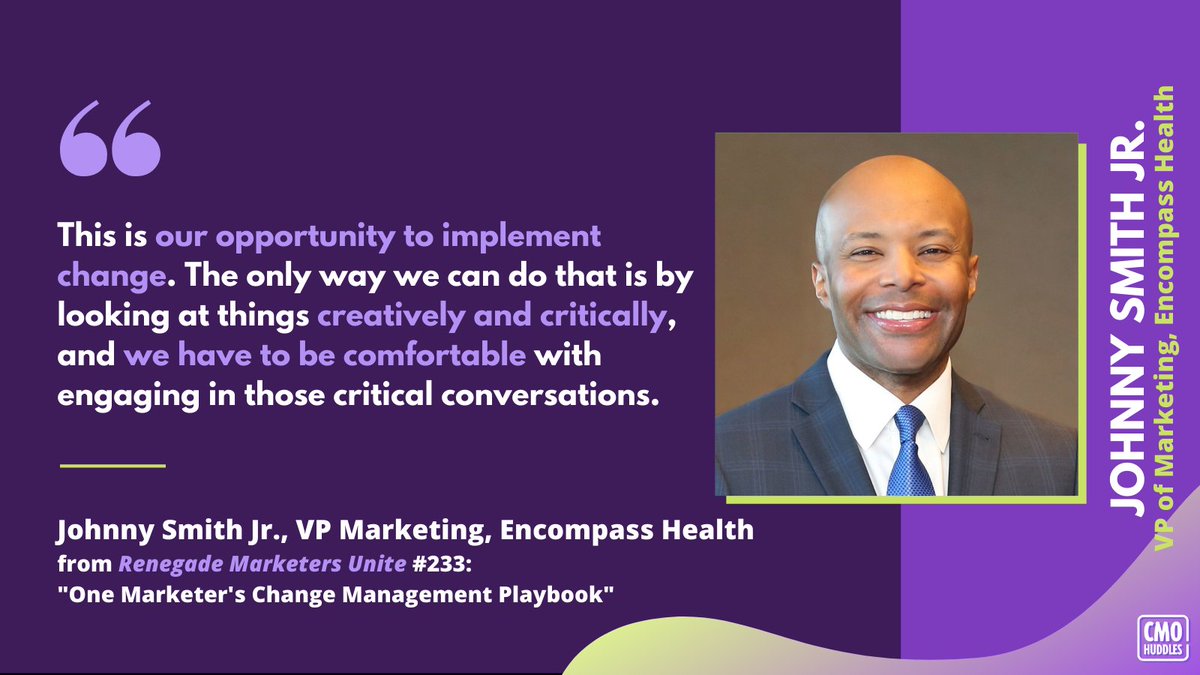 “

This is our opportunity to implement change. The only way we can do that is by looking at things creatively and critically, and we have to be comfortable with engaging in those critical conversations.

Johnny Smith Jr., VP Marketing, Encompass Health
from Renegade Marketers Unite #233:
"One Marketer's Change Management Playbook"

JOHNNY SMITH JR.
VP of Marketing, Encompass Health

CMO HUDDLES